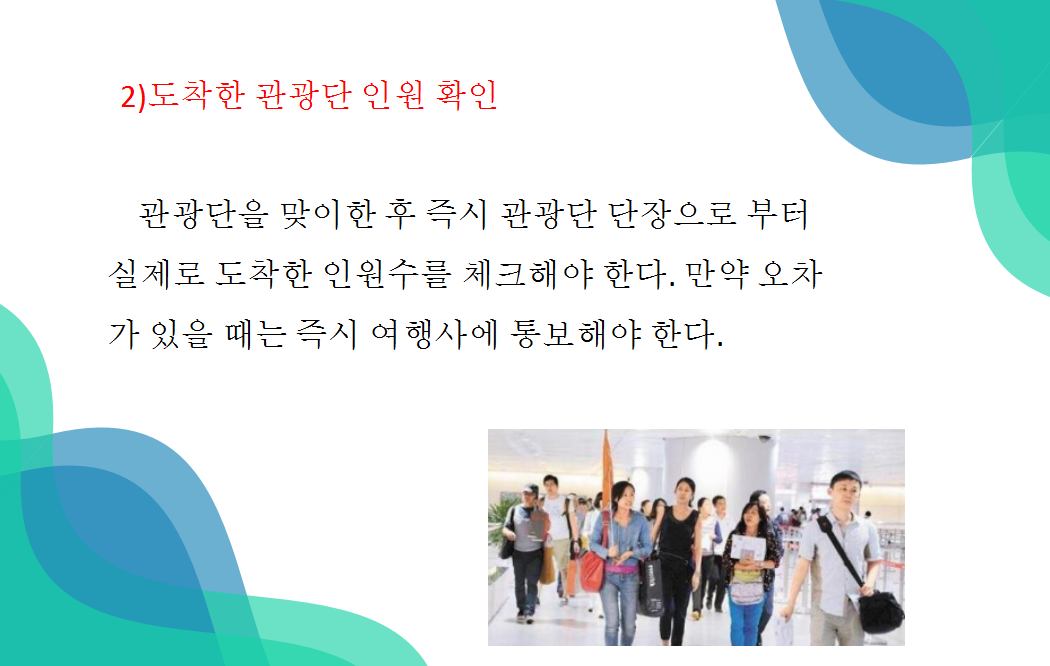 2)도착한 관광단 인원 확인

관광단을 맞이한 후 즉시 관광단 단장으로 부터 실제로 도착한 인원수를 체크해야 한다. 만약 오차가 있을 때는 즉시 여행사에 통보해야 한다.